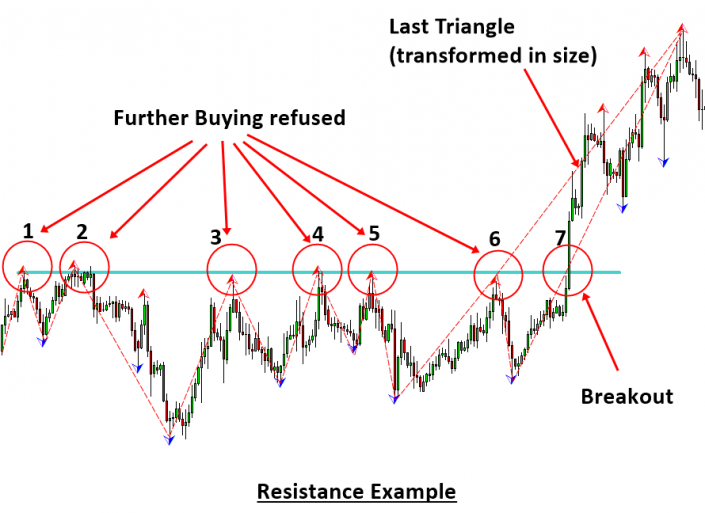 Last Triangle
(transformed in size)

Further Buying refused

1
2
3
4
5
6
7

Breakout

Resistance Example